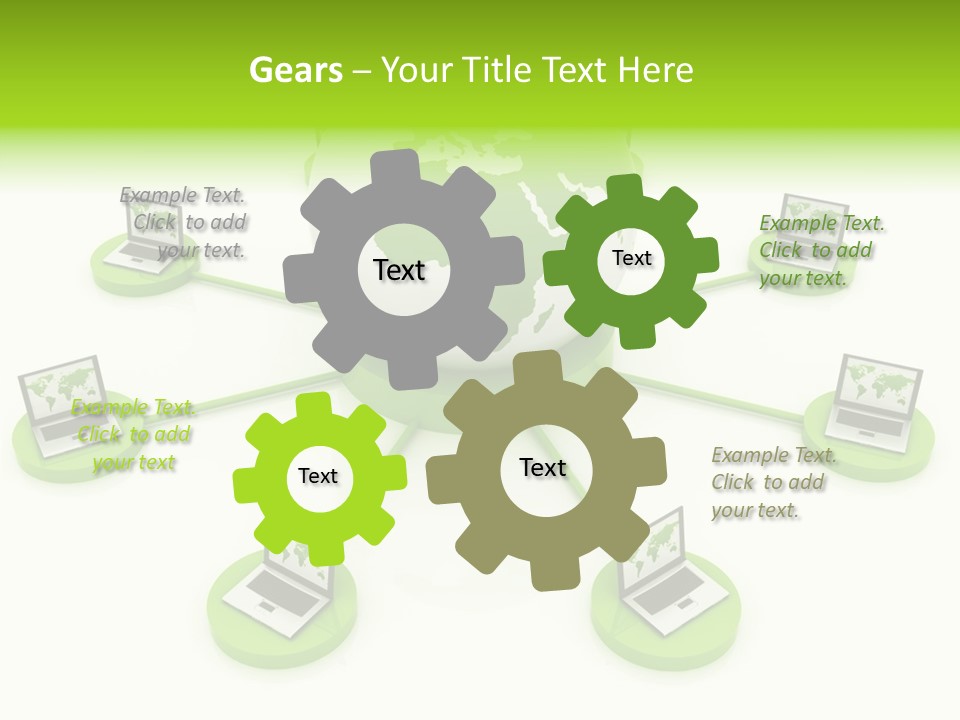 Gears – Your Title Text Here

Example Text. Click to add your text.

Text

Text

Example Text. Click to add your text.

Example Text. Click to add your text

Text

Text

Example Text. Click to add your text.